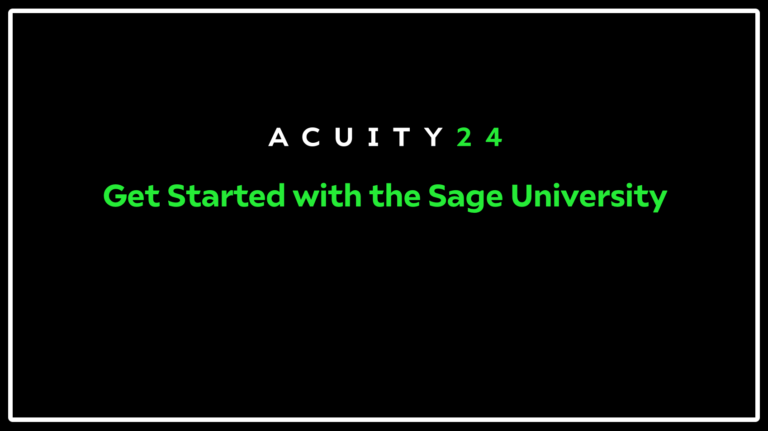 ACUITY24

Get Started with the Sage University